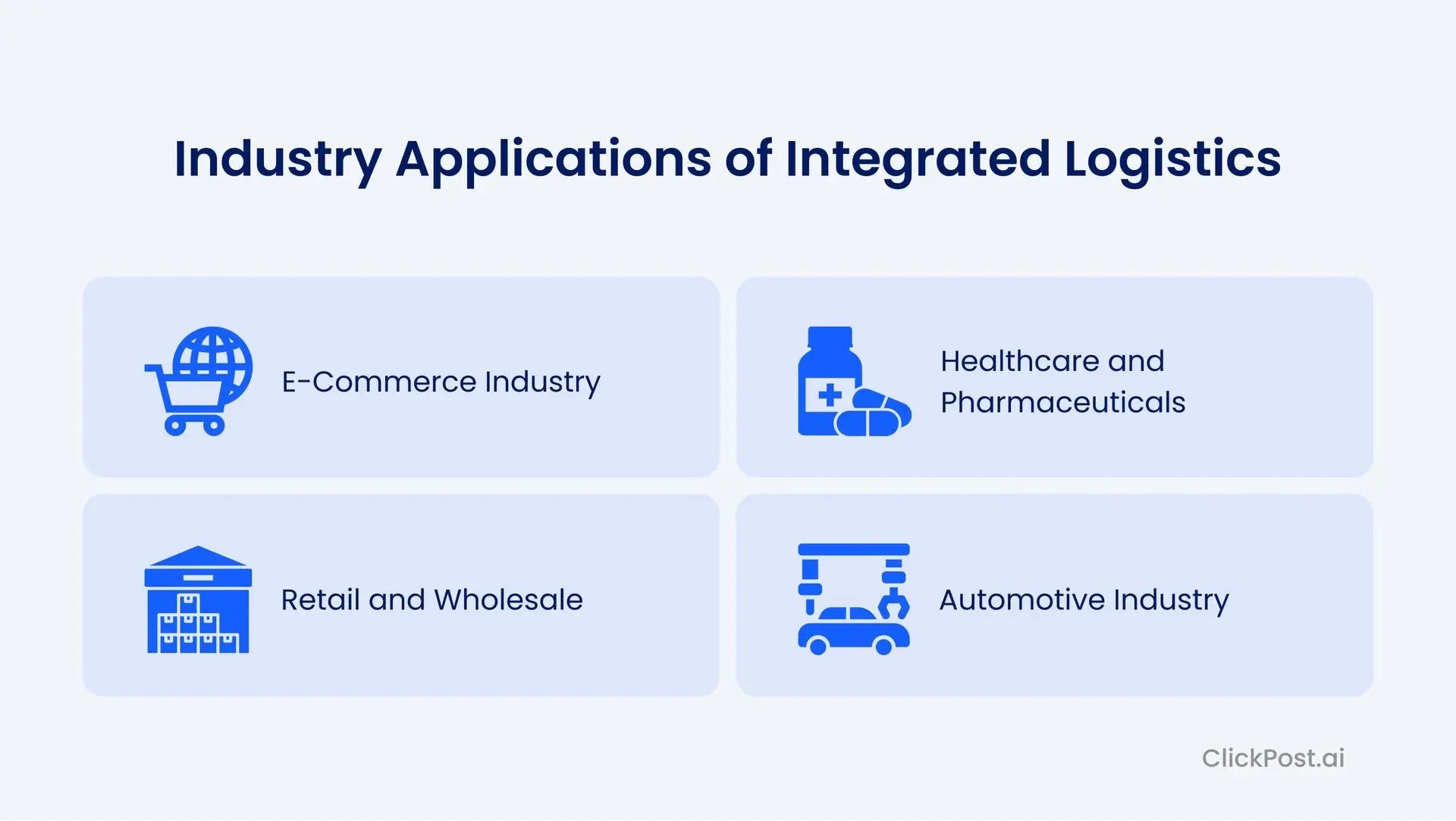 Industry Applications of Integrated Logistics

E-Commerce Industry

Healthcare and Pharmaceuticals

Retail and Wholesale

Automotive Industry

ClickPost.ai